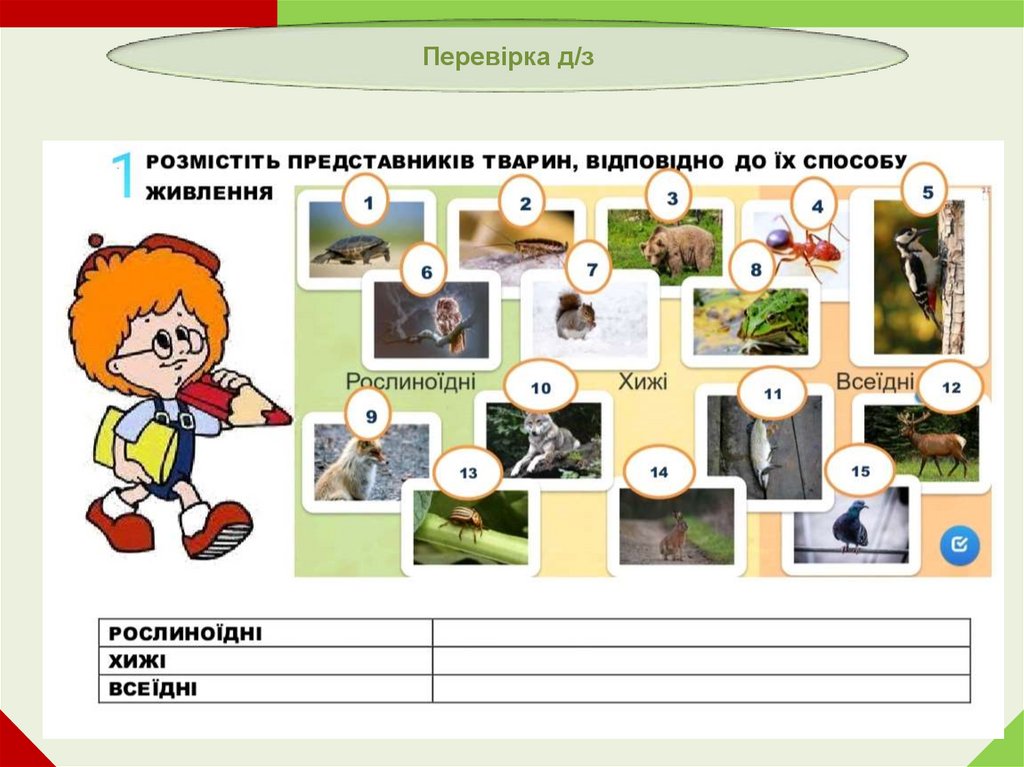 Перевірка д/з

1 РОЗМІСТІТЬ ПРЕДСТАВНИКІВ ТВАРИН, ВІДПОВІДНО ДО ЇХ СПОСОБУ ЖИВЛЕННЯ

1 2 3 4 5 6 7 8

Рослиноїдні Хижі Всеїдні

9 10 11 12 13 14 15

| РОСЛИНОЇДНІ | |
|---|---|
| ХИЖІ | |
| ВСЕЇДНІ | |